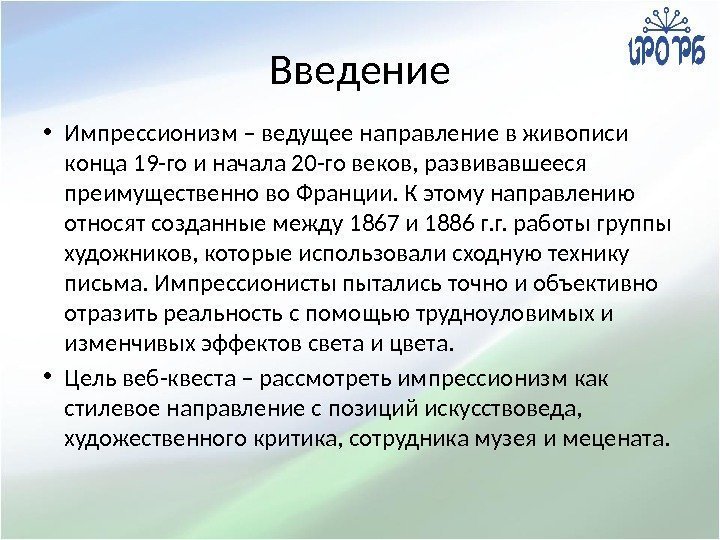 ИРО РБ

Введение

• Импрессионизм – ведущее направление в живописи конца 19-го и начала 20-го веков, развивавшееся преимущественно во Франции. К этому направлению относят созданные между 1867 и 1886 г.г. работы группы художников, которые использовали сходную технику письма. Импрессионисты пытались точно и объективно отразить реальность с помощью трудноуловимых и изменчивых эффектов света и цвета.

• Цель веб-квеста – рассмотреть импрессионизм как стилевое направление с позиций искусствоведа, художественного критика, сотрудника музея и мецената.